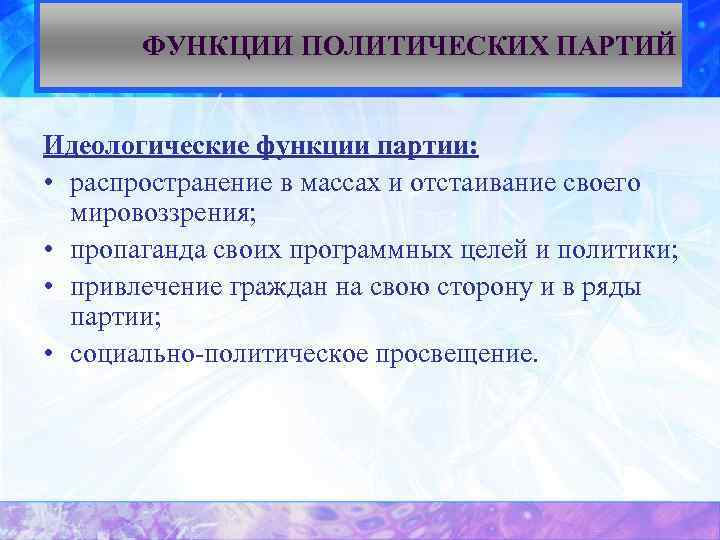 ФУНКЦИИ ПОЛИТИЧЕСКИХ ПАРТИЙ

Идеологические функции партии:
• распространение в массах и отстаивание своего мировоззрения;
• пропаганда своих программных целей и политики;
• привлечение граждан на свою сторону и в ряды партии;
• социально-политическое просвещение.